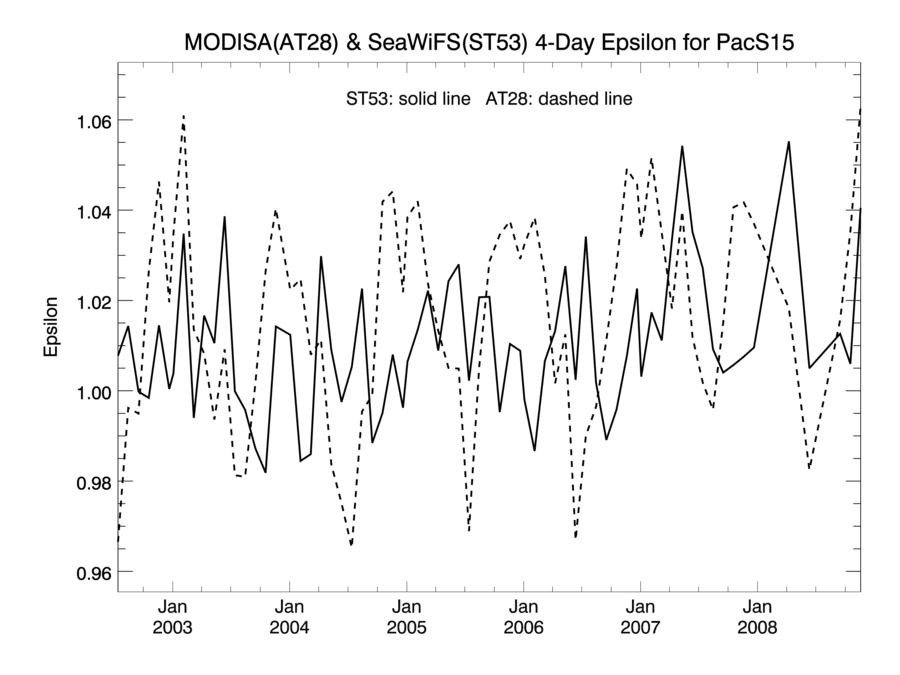 MODISA(AT28) & SeaWiFS(ST53) 4-Day Epsilon for PacS15

ST53: solid line AT28: dashed line

Epsilon

1.06
1.04
1.02
1.00
0.98
0.96

Jan 2003
Jan 2004
Jan 2005
Jan 2006
Jan 2007
Jan 2008